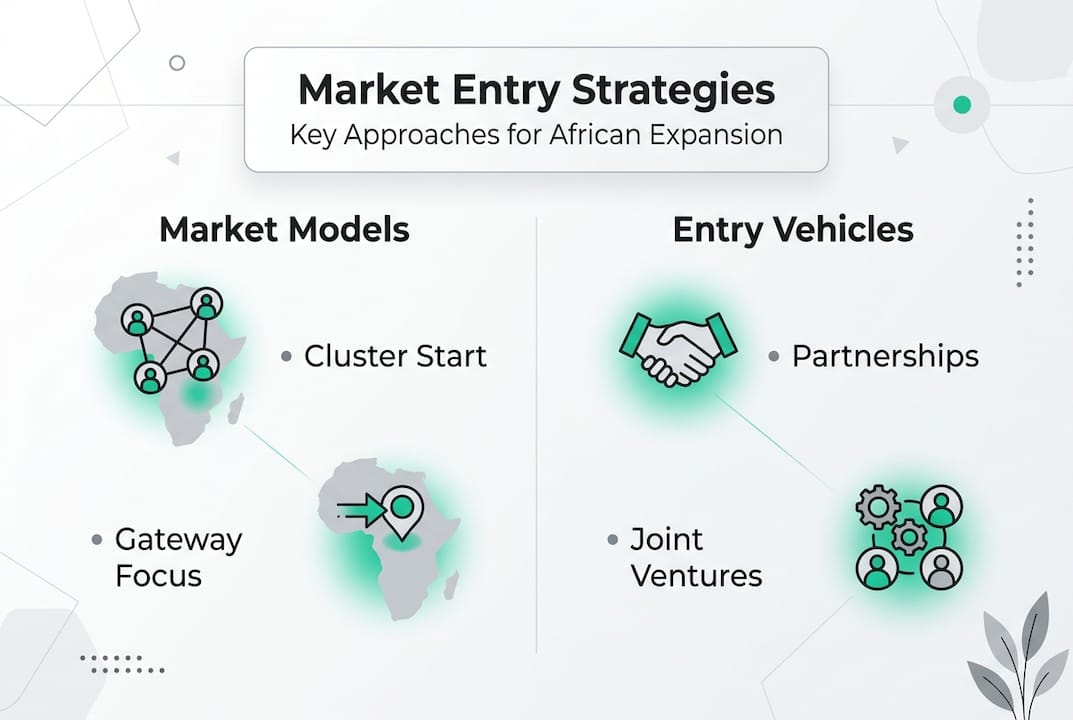 Market Entry Strategies
Key Approaches for African Expansion

Market Models

• Cluster Start

• Gateway Focus

Entry Vehicles

• Partnerships

• Joint Ventures